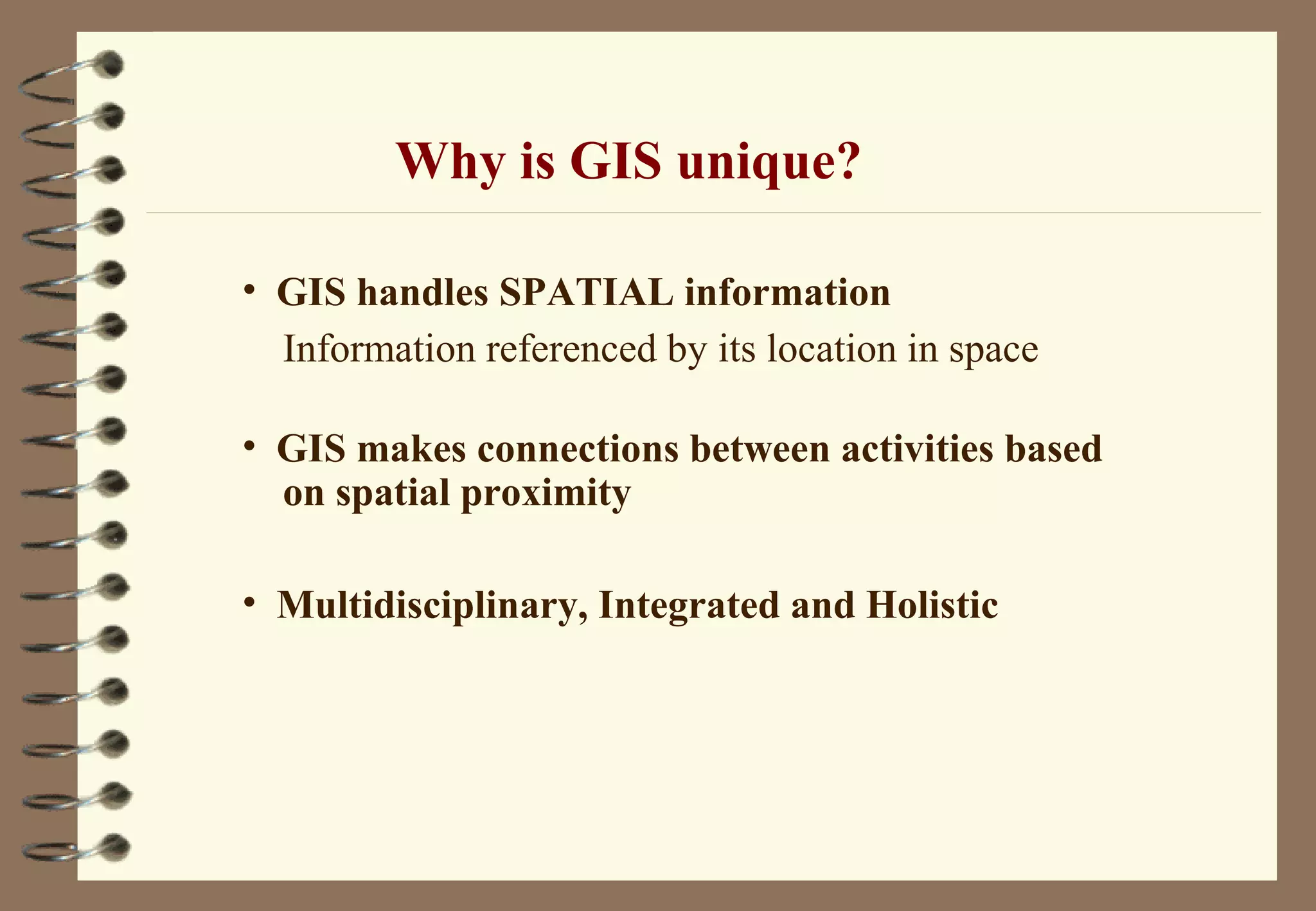 Why is GIS unique?

• GIS handles SPATIAL information
Information referenced by its location in space

• GIS makes connections between activities based on spatial proximity

• Multidisciplinary, Integrated and Holistic